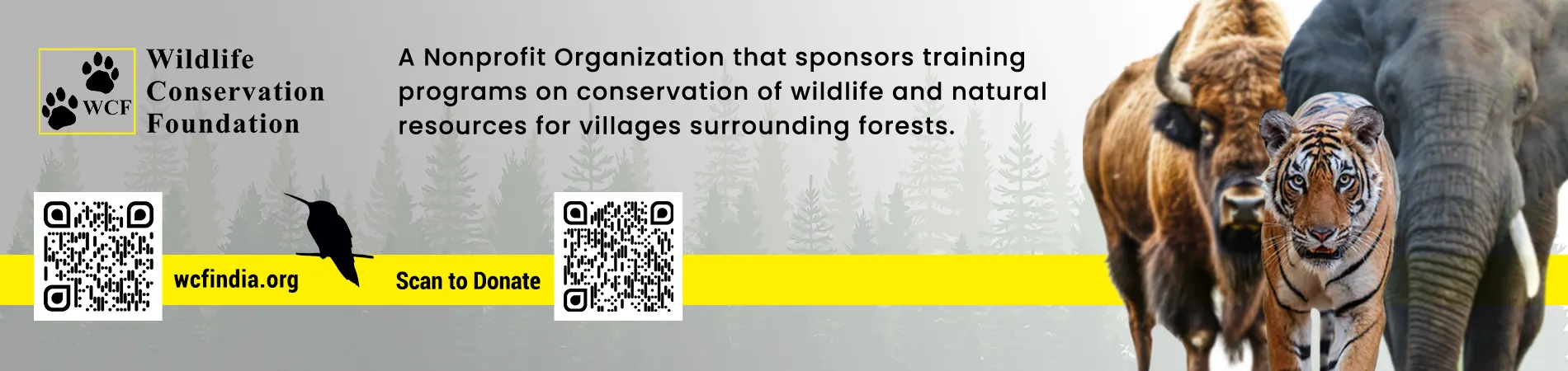 WCF

Wildlife Conservation Foundation

A Nonprofit Organization that sponsors training programs on conservation of wildlife and natural resources for villages surrounding forests.

wcfindia.org

Scan to Donate